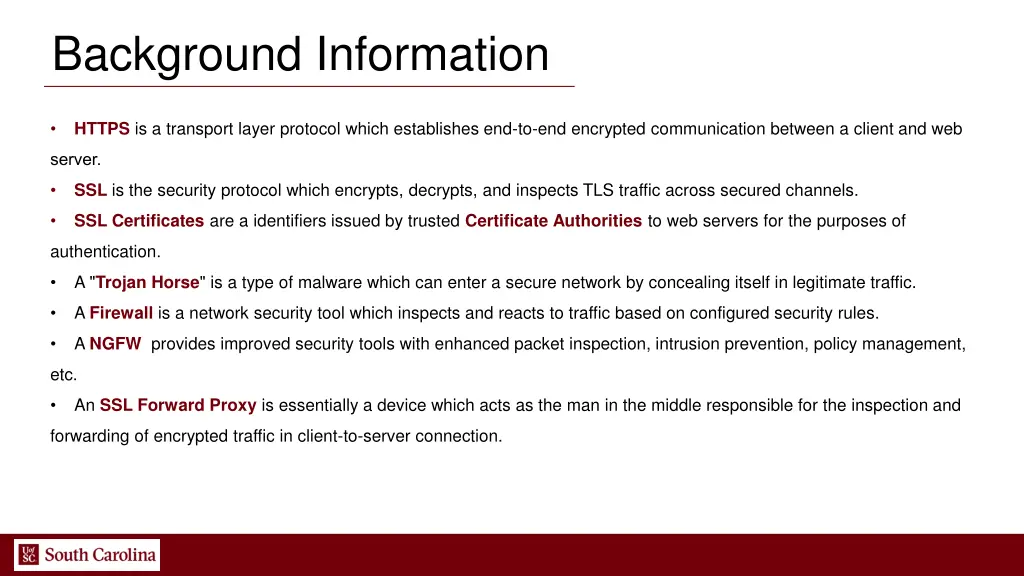 Background Information

• HTTPS is a transport layer protocol which establishes end-to-end encrypted communication between a client and web server.

• SSL is the security protocol which encrypts, decrypts, and inspects TLS traffic across secured channels.

• SSL Certificates are a identifiers issued by trusted Certificate Authorities to web servers for the purposes of authentication.

• A "Trojan Horse" is a type of malware which can enter a secure network by concealing itself in legitimate traffic.

• A Firewall is a network security tool which inspects and reacts to traffic based on configured security rules.

• A NGFW provides improved security tools with enhanced packet inspection, intrusion prevention, policy management, etc.

• An SSL Forward Proxy is essentially a device which acts as the man in the middle responsible for the inspection and forwarding of encrypted traffic in client-to-server connection.

UofSC South Carolina